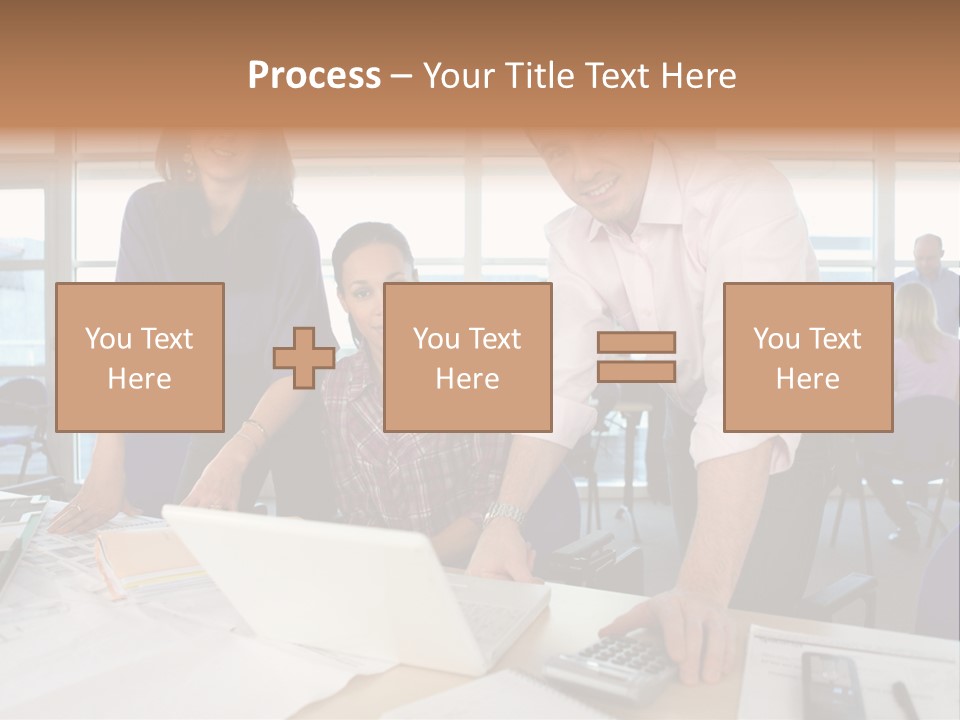 Process – Your Title Text Here

You Text Here

You Text Here

You Text Here